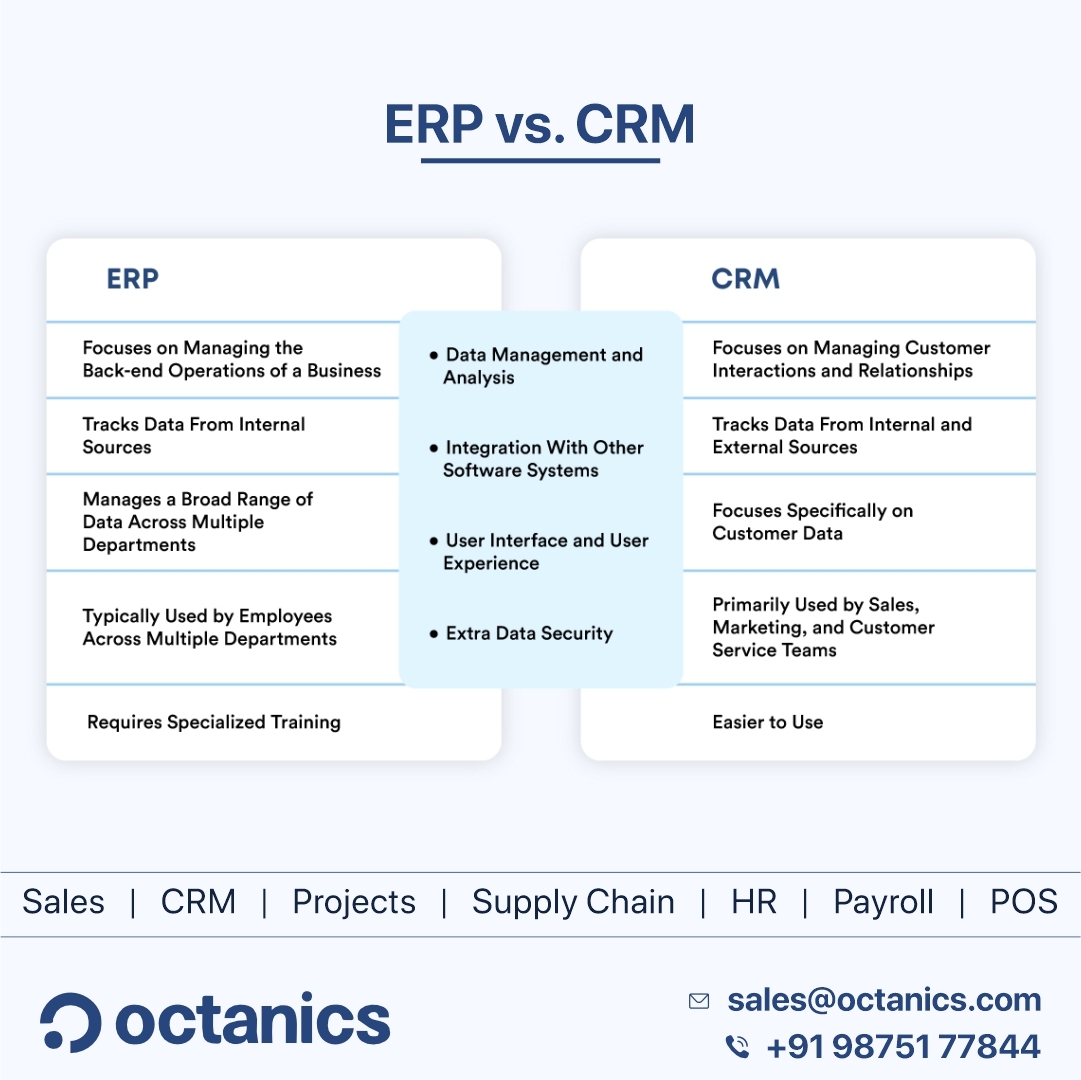 ERP vs. CRM

ERP

Focuses on Managing the Back-end Operations of a Business

Tracks Data From Internal Sources

Manages a Broad Range of Data Across Multiple Departments

Typically Used by Employees Across Multiple Departments

Requires Specialized Training

• Data Management and Analysis

• Integration With Other Software Systems

• User Interface and User Experience

• Extra Data Security

CRM

Focuses on Managing Customer Interactions and Relationships

Tracks Data From Internal and External Sources

Focuses Specifically on Customer Data

Primarily Used by Sales, Marketing, and Customer Service Teams

Easier to Use

Sales | CRM | Projects | Supply Chain | HR | Payroll | POS

octanics

sales@octanics.com

+91 98751 77844